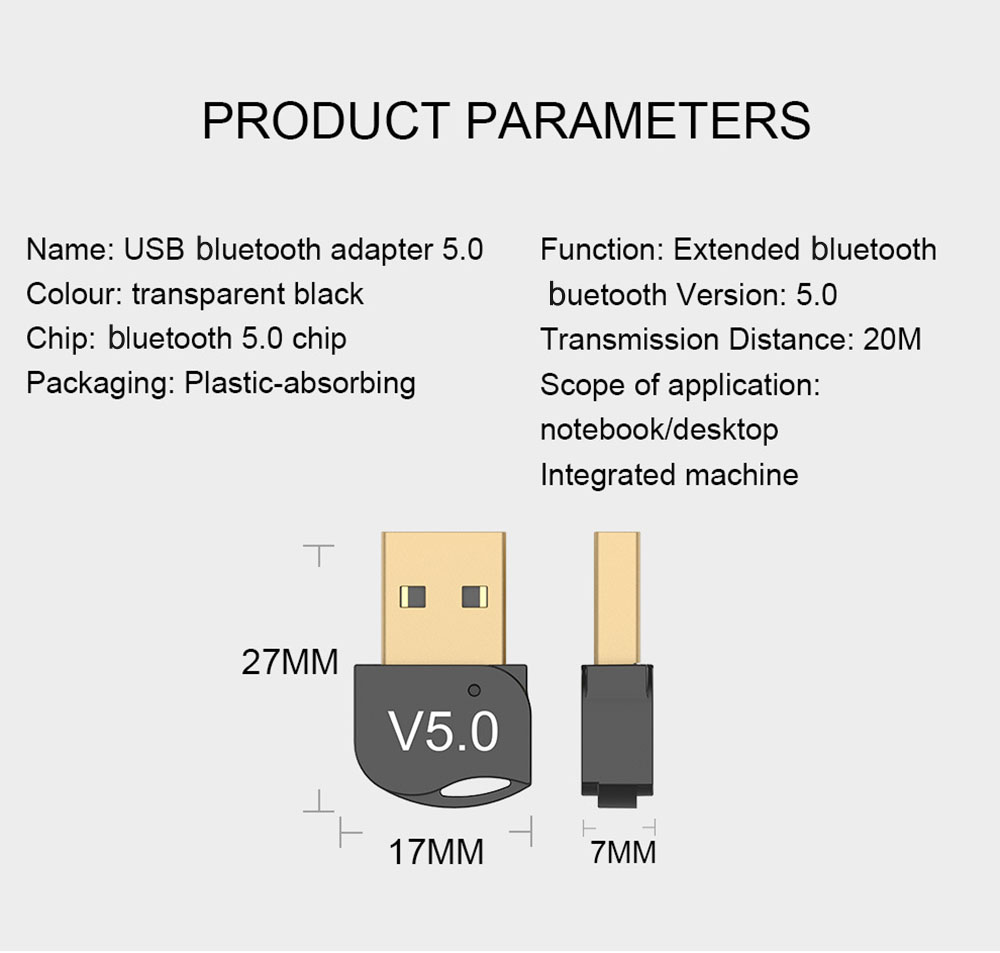 PRODUCT PARAMETERS

Name: USB bluetooth adapter 5.0
Colour: transparent black
Chip: bluetooth 5.0 chip
Packaging: Plastic-absorbing

Function: Extended bluetooth
buetooth Version: 5.0
Transmission Distance: 20M
Scope of application: notebook/desktop
Integrated machine

27MM
V5.0
17MM
7MM